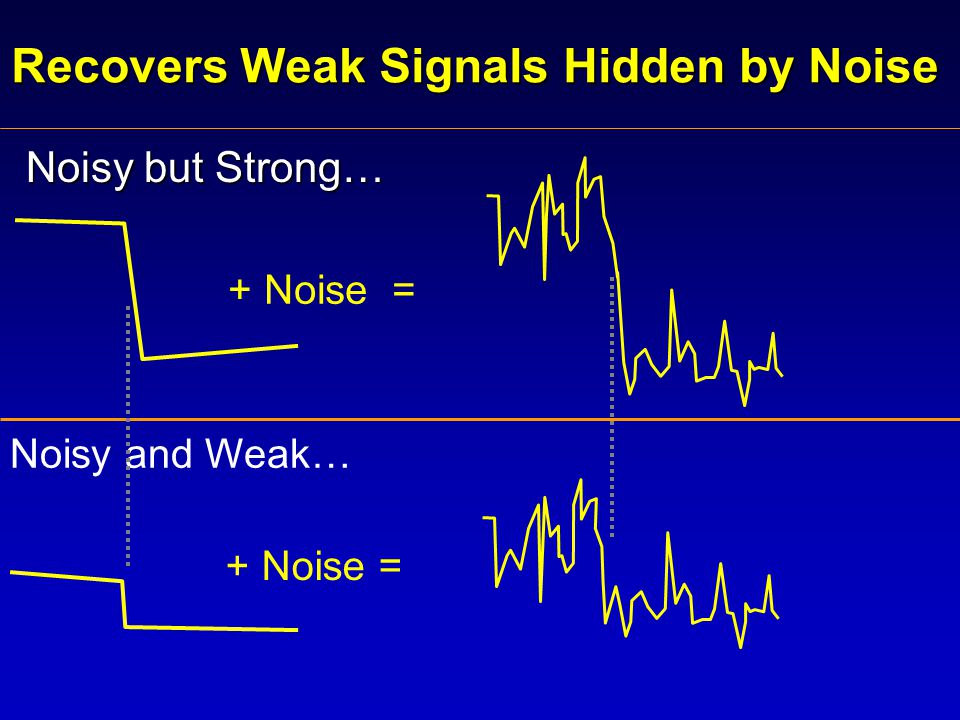 Recovers Weak Signals Hidden by Noise

Noisy but Strong…

+ Noise =

Noisy and Weak…

+ Noise =